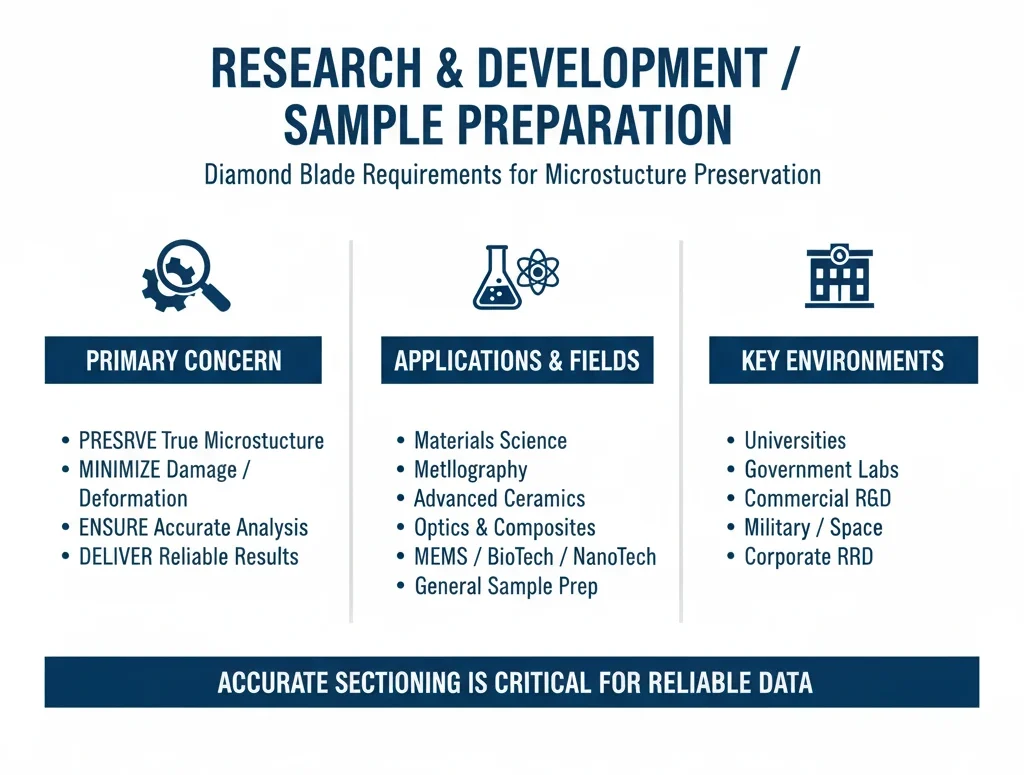 RESEARCH & DEVELOPMENT / SAMPLE PREPARATION

Diamond Blade Requirements for Microstucture Preservation

PRIMARY CONCERN

• PRESRVE True Microstucture
• MINIMIZE Damage / Deformation
• ENSURE Accurate Analysis
• DELIVER Reliable Results

APPLICATIONS & FIELDS

• Materials Science
• Metllography
• Advanced Ceramics
• Optics & Composites
• MEMS / BioTech / NanoTech
• General Sample Prep

KEY ENVIRONMENTS

• Universities
• Government Labs
• Commercial RGD
• Military / Space
• Corporate RRD

ACCURATE SECTIONING IS CRITICAL FOR RELIABLE DATA